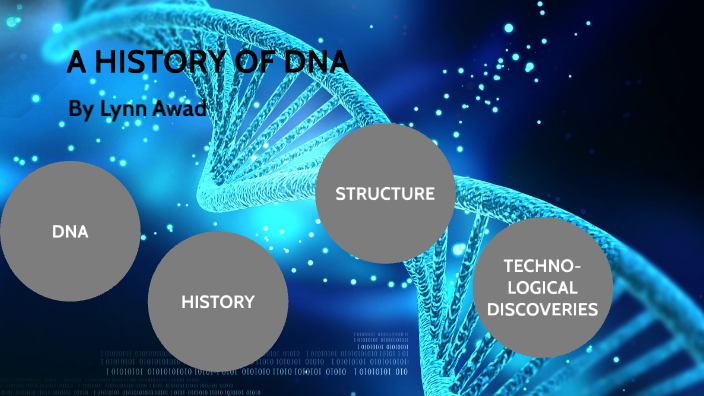 A HISTORY OF DNA

By Lynn Awad

DNA

HISTORY

STRUCTURE

TECHNOLOGICAL DISCOVERIES